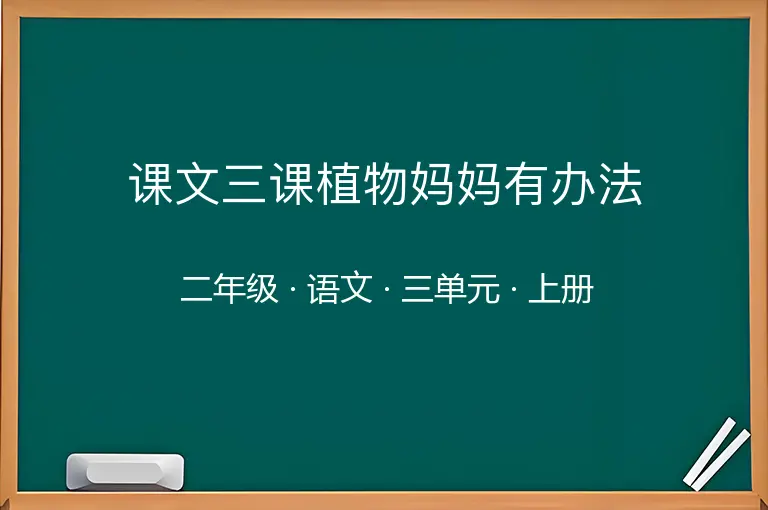 课文三课植物妈妈有办法

二年级 · 语文 · 三单元 · 上册